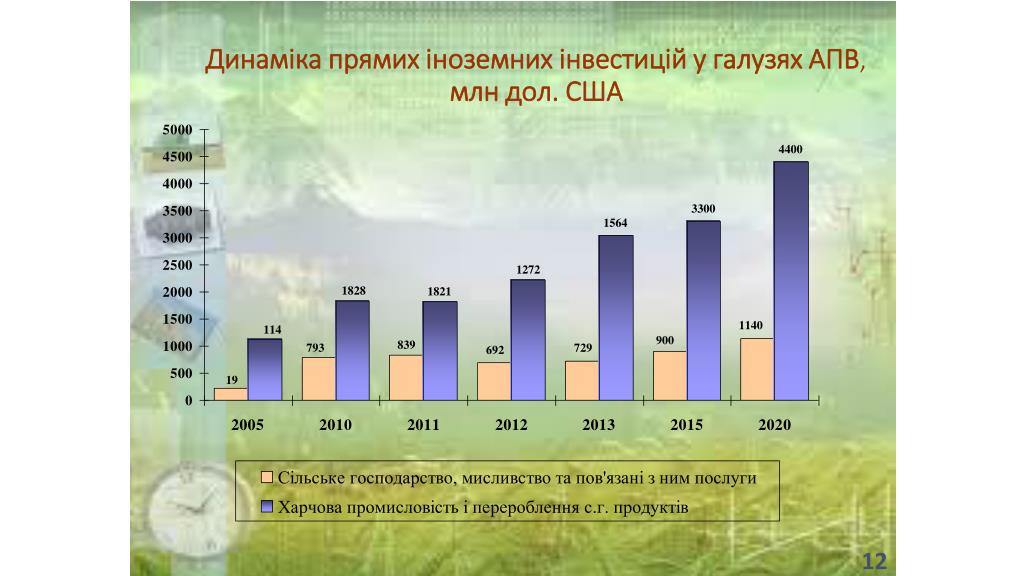 Динаміка прямих іноземних інвестицій у галузях АПВ, млн дол. США

5000
4500
4000
3500
3000
2500
2000
1500
1000
500
0

19
114
793
1828
839
1821
692
1272
729
1564
900
3300
1140
4400

2005
2010
2011
2012
2013
2015
2020

Сільське господарство, мисливство та пов'язані з ним послуги
Харчова промисловість і перероблення с.г. продуктів

12